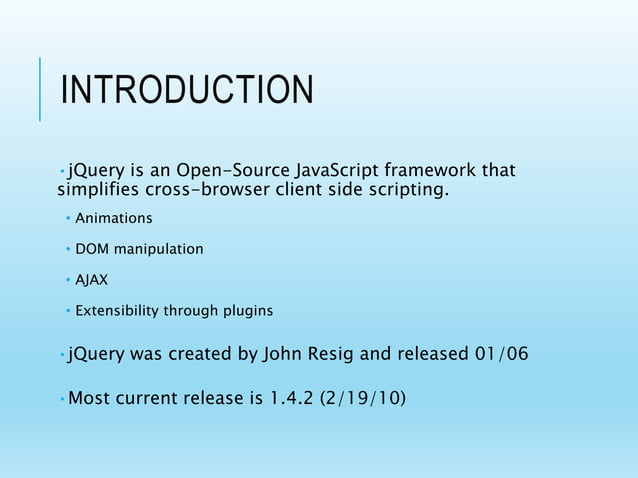 INTRODUCTION

• jQuery is an Open-Source JavaScript framework that simplifies cross-browser client side scripting.

• Animations
• DOM manipulation
• AJAX
• Extensibility through plugins

• jQuery was created by John Resig and released 01/06

• Most current release is 1.4.2 (2/19/10)